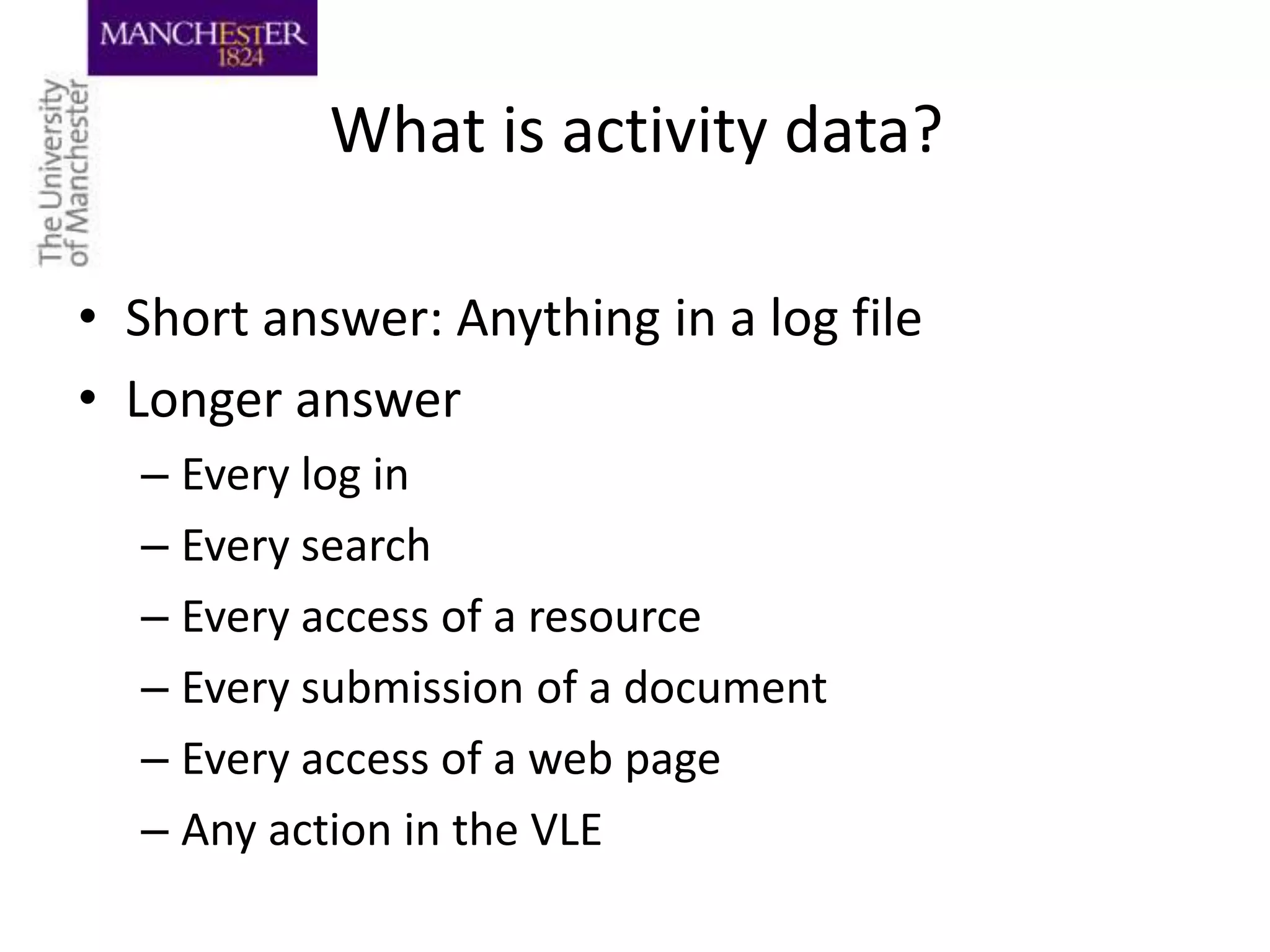 MANCHESTER
1824

The University
of Manchester

What is activity data?

• Short answer: Anything in a log file
• Longer answer
– Every log in
– Every search
– Every access of a resource
– Every submission of a document
– Every access of a web page
– Any action in the VLE